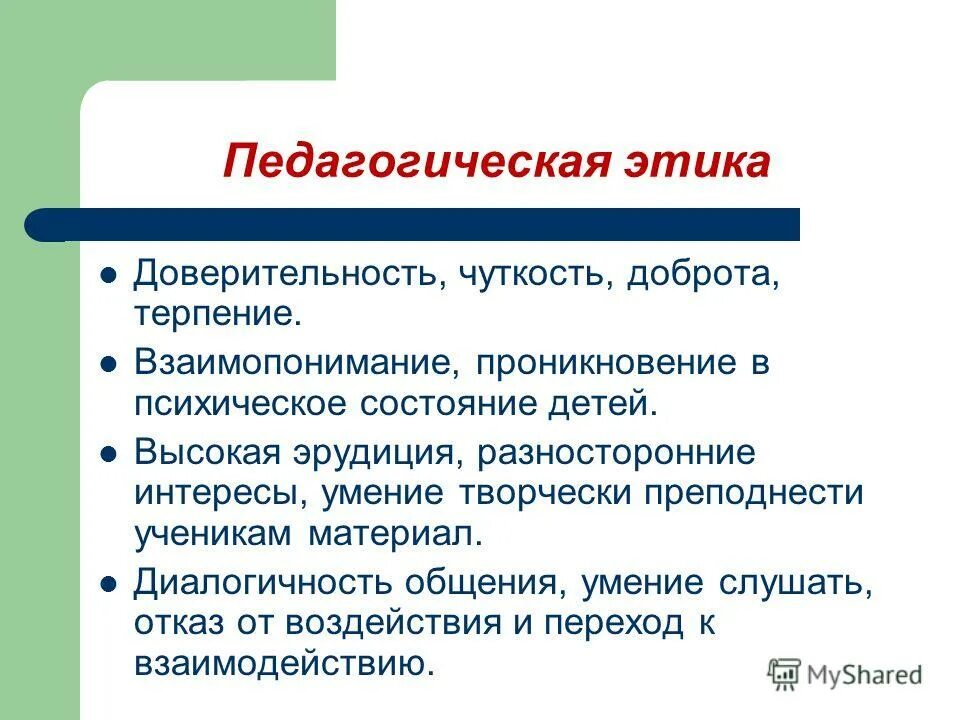 Педагогическая этика

- Доверительность, чуткость, доброта, терпение.
- Взаимопонимание, проникновение в психическое состояние детей.
- Высокая эрудиция, разносторонние интересы, умение творчески преподнести ученикам материал.
- Диалогичность общения, умение слушать, отказ от воздействия и переход к взаимодействию.

MyShared